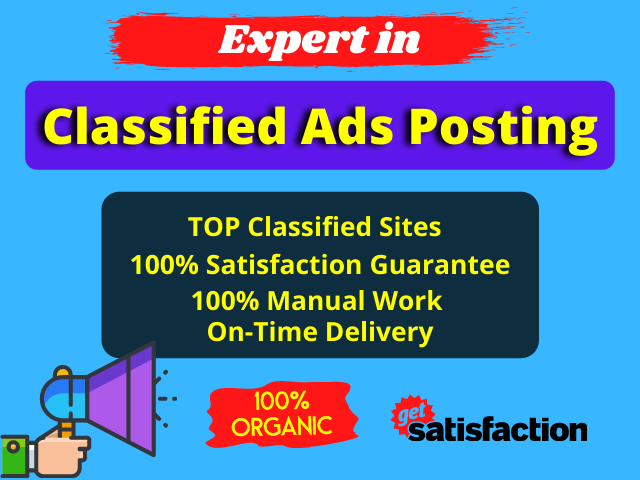 Expert in

Classified Ads Posting

TOP Classified Sites
100% Satisfaction Guarantee
100% Manual Work
On-Time Delivery

100% ORGANIC

get satisfaction